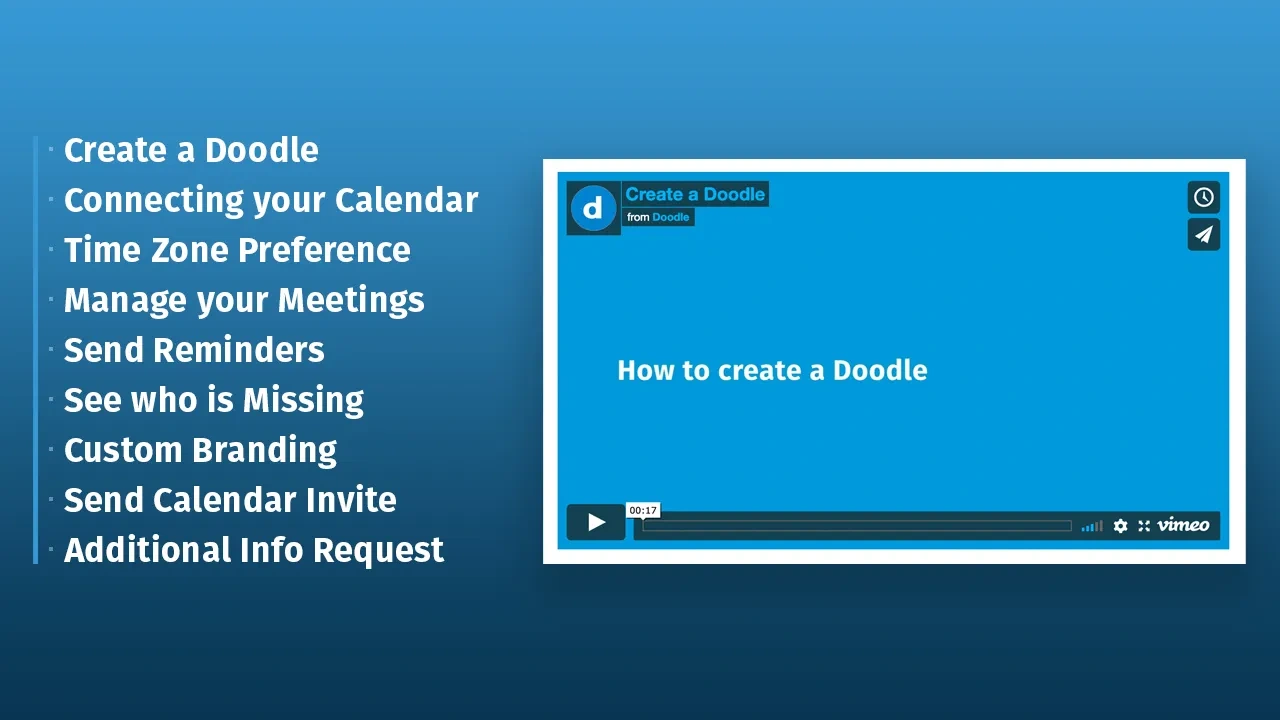 · Create a Doodle
· Connecting your Calendar
· Time Zone Preference
· Manage your Meetings
· Send Reminders
· See who is Missing
· Custom Branding
· Send Calendar Invite
· Additional Info Request

d
Create a Doodle
from Doodle

How to create a Doodle

00:17
vimeo